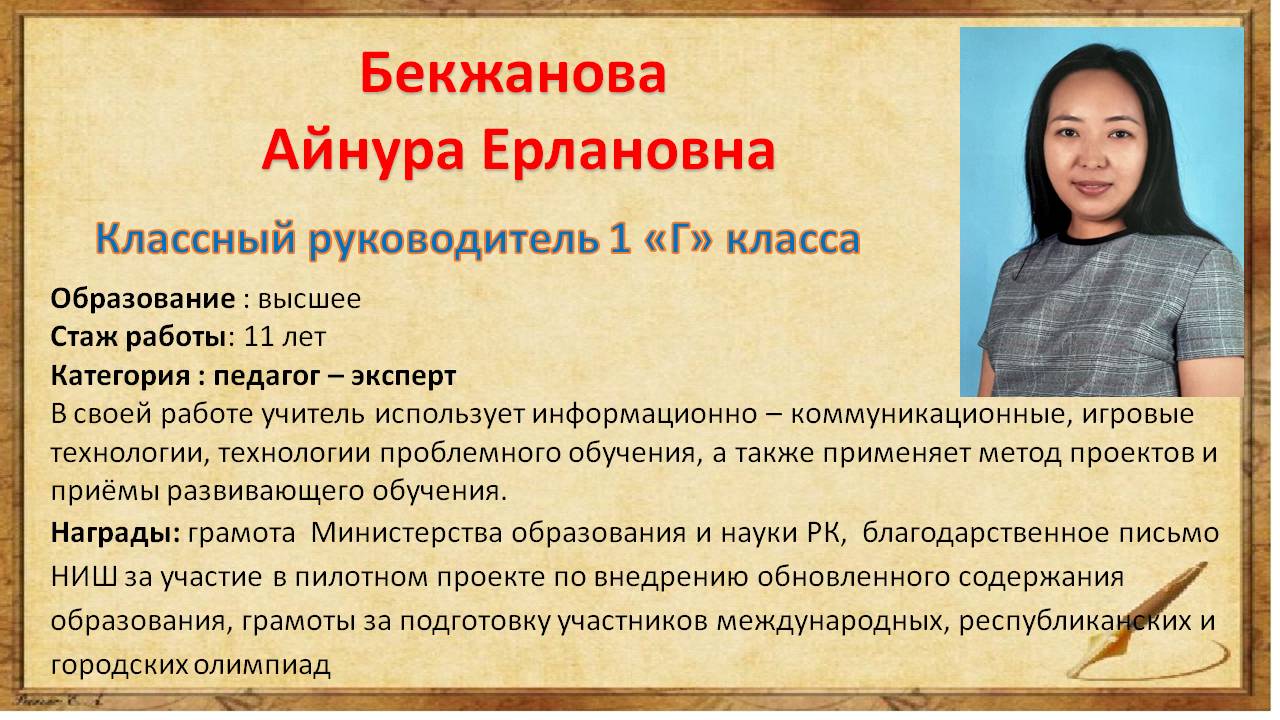 Бекжанова
Айнура Ерлановна

Классный руководитель 1 «Г» класса

Образование : высшее
Стаж работы: 11 лет
Категория : педагог – эксперт
В своей работе учитель использует информационно – коммуникационные, игровые технологии, технологии проблемного обучения, а также применяет метод проектов и приёмы развивающего обучения.

Награды: грамота Министерства образования и науки РК, благодарственное письмо НИШ за участие в пилотном проекте по внедрению обновленного содержания образования, грамоты за подготовку участников международных, республиканских и городских олимпиад